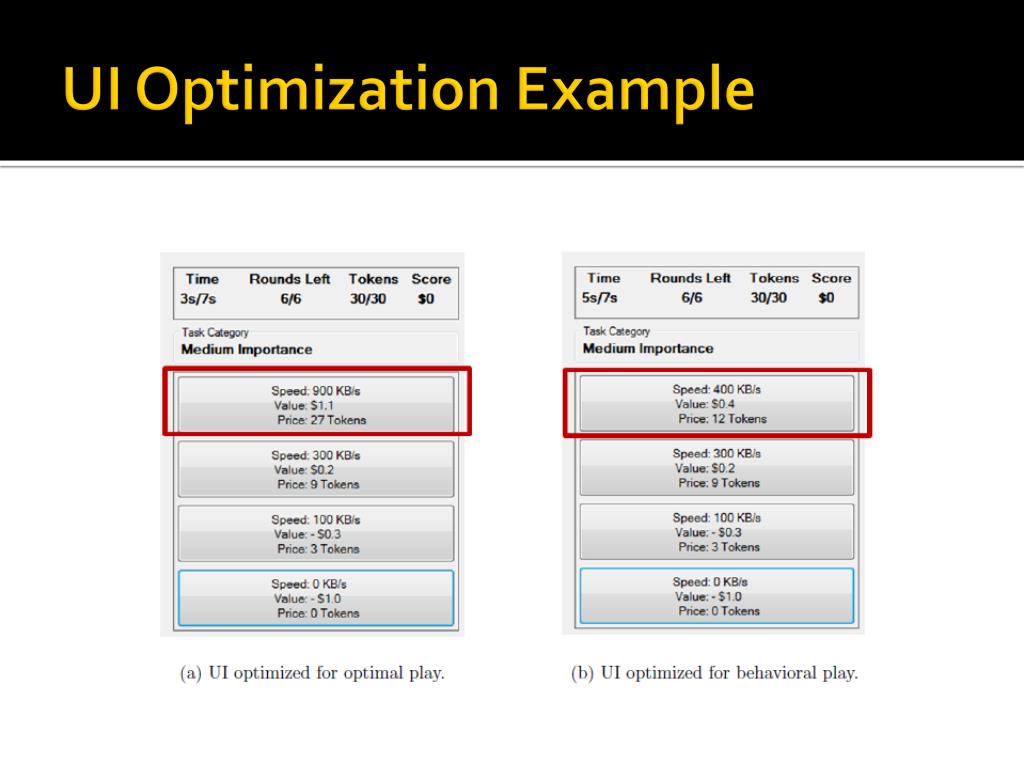 UI Optimization Example

| Time | Rounds Left | Tokens | Score |
|---|---|---|---|
| 3s/7s | 6/6 | 30/30 | $0 |

Task Category
Medium Importance

Speed: 900 KB/s
Value: $1.1
Price: 27 Tokens

Speed: 300 KB/s
Value: $0.2
Price: 9 Tokens

Speed: 100 KB/s
Value: - $0.3
Price: 3 Tokens

Speed: 0 KB/s
Value: - $1.0
Price: 0 Tokens

(a) UI optimized for optimal play.

| Time | Rounds Left | Tokens | Score |
|---|---|---|---|
| 5s/7s | 6/6 | 30/30 | $0 |

Task Category
Medium Importance

Speed: 400 KB/s
Value: $0.4
Price: 12 Tokens

Speed: 300 KB/s
Value: $0.2
Price: 9 Tokens

Speed: 100 KB/s
Value: - $0.3
Price: 3 Tokens

Speed: 0 KB/s
Value: - $1.0
Price: 0 Tokens

(b) UI optimized for behavioral play.